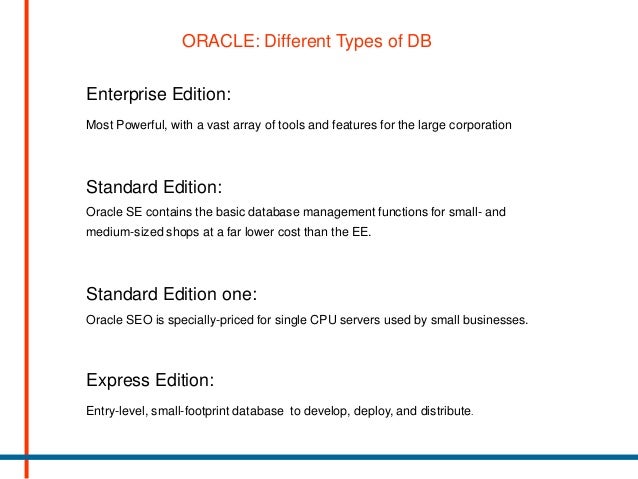 ORACLE: Different Types of DB

Enterprise Edition:

Most Powerful, with a vast array of tools and features for the large corporation

Standard Edition:

Oracle SE contains the basic database management functions for small- and medium-sized shops at a far lower cost than the EE.

Standard Edition one:

Oracle SEO is specially-priced for single CPU servers used by small businesses.

Express Edition:

Entry-level, small-footprint database to develop, deploy, and distribute.